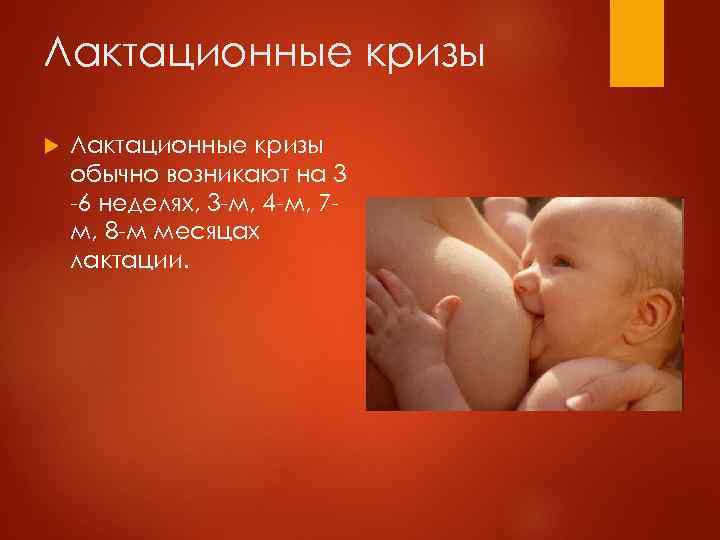 Лактационные кризы

Лактационные кризы обычно возникают на 3 -6 неделях, 3-м, 4-м, 7-м, 8-м месяцах лактации.